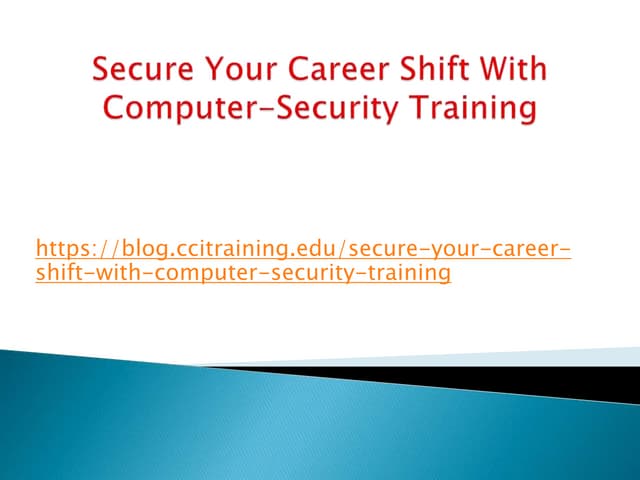 Secure Your Career Shift With Computer-Security Training

https://blog.ccitraining.edu/secure-your-career-shift-with-computer-security-training